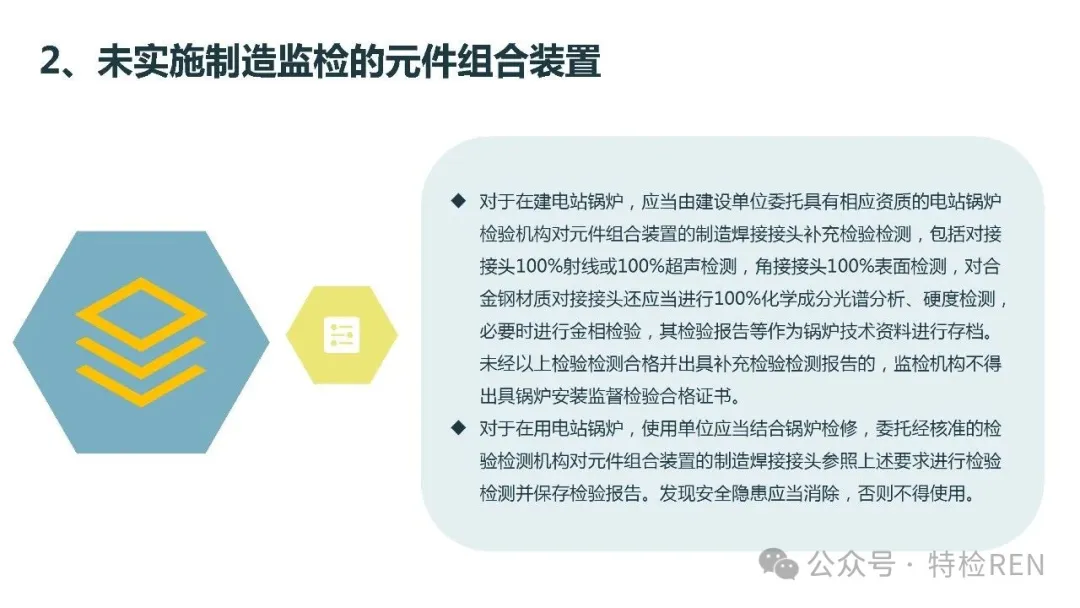 2、未实施制造监检的元件组合装置

◆ 对于在建电站锅炉，应当由建设单位委托具有相应资质的电站锅炉检验机构对元件组合装置的制造焊接接头补充检验检测，包括对接接头100%射线或100%超声检测，角接接头100%表面检测，对合金钢材质对接接头还应当进行100%化学成分光谱分析、硬度检测，必要时进行金相检验，其检验报告等作为锅炉技术资料进行存档。未经以上检验检测合格并出具补充检验检测报告的，监检机构不得出具锅炉安装监督检验合格证书。

◆ 对于在用电站锅炉，使用单位应当结合锅炉检修，委托经核准的检验检测机构对元件组合装置的制造焊接接头参照上述要求进行检验检测并保存检验报告。发现安全隐患应当消除，否则不得使用。

公众号 · 特检REN